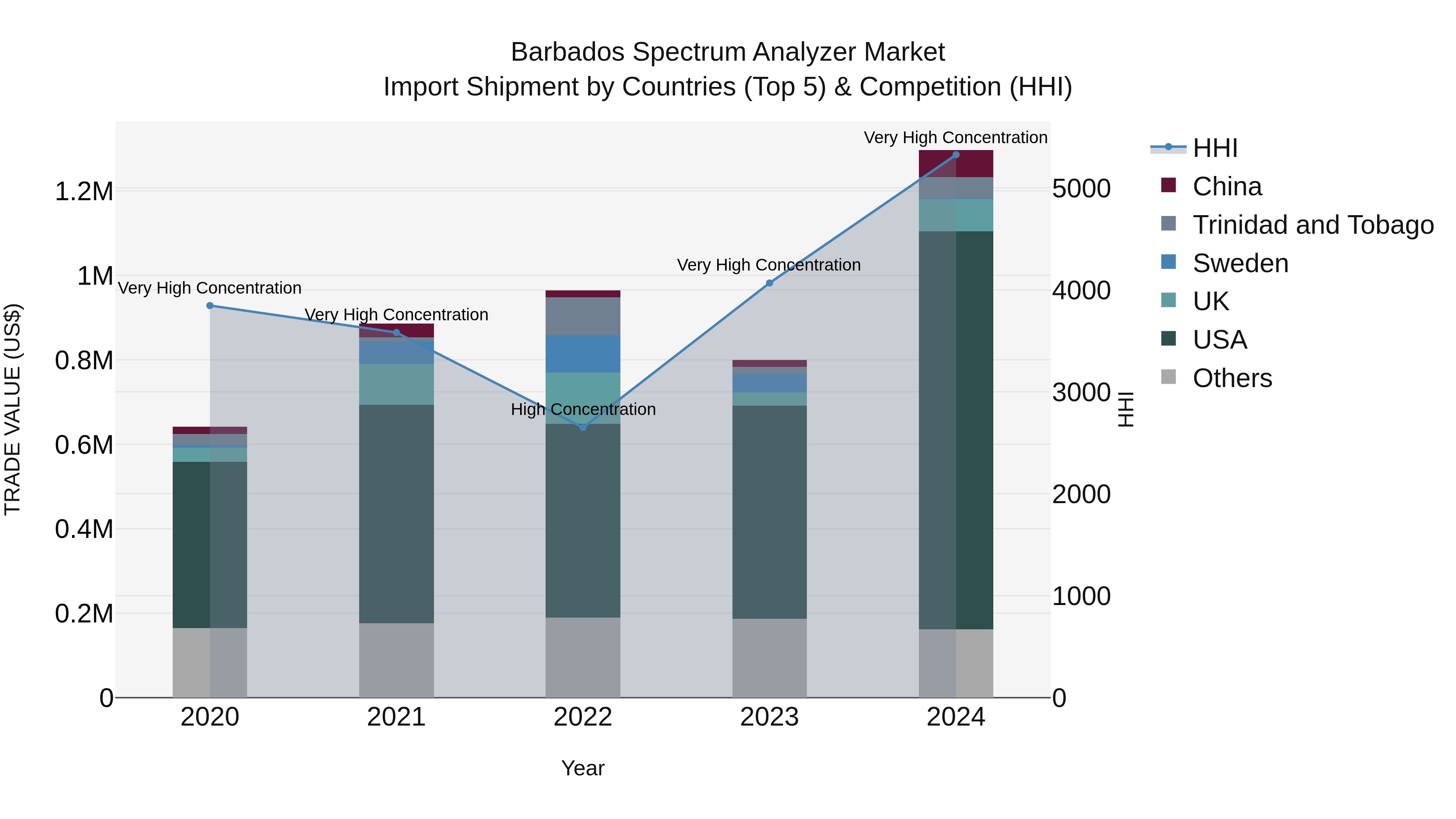 Barbados Spectrum Analyzer Market
Import Shipment by Countries (Top 5) & Competition (HHI)

TRADE VALUE (US$)

1.2M
1M
0.8M
0.6M
0.4M
0.2M
0

Very High Concentration
Very High Concentration
High Concentration
Very High Concentration
Very High Concentration

2020
2021
2022
2023
2024

Year

5000
4000
3000
2000
1000
0

HHI

HHI
China
Trinidad and Tobago
Sweden
UK
USA
Others